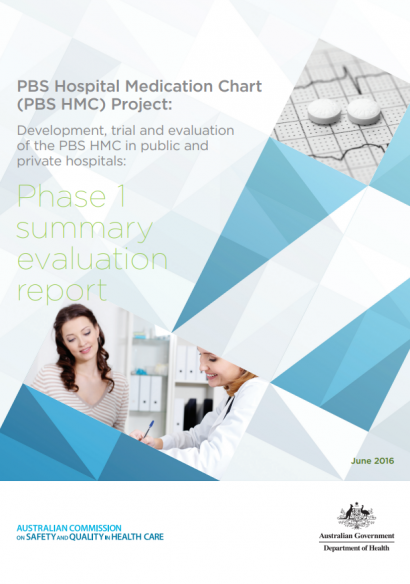 PBS Hospital Medication Chart (PBS HMC) Project:

Development, trial and evaluation of the PBS HMC in public and private hospitals:

Phase 1 summary evaluation report

June 2016

AUSTRALIAN COMMISSION ON SAFETY AND QUALITY IN HEALTH CARE

Australian Government
Department of Health